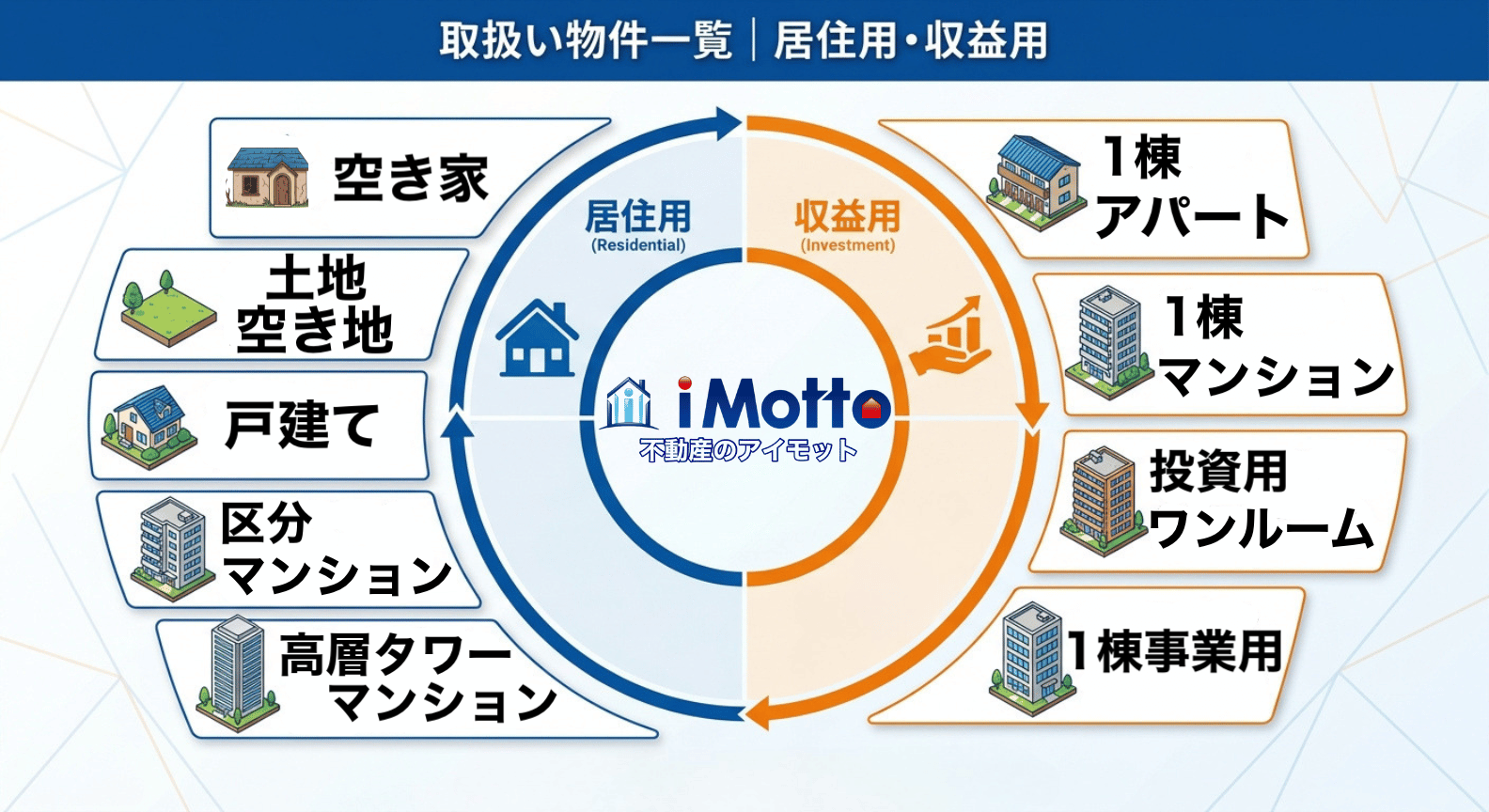 取扱い物件一覧｜居住用・収益用

空き家

土地
空き地

戸建て

区分
マンション

高層タワー
マンション

居住用
(Residential)

収益用
(Investment)

iMotto
不動産のアイモット

1棟
アパート

1棟
マンション

投資用
ワンルーム

1棟事業用